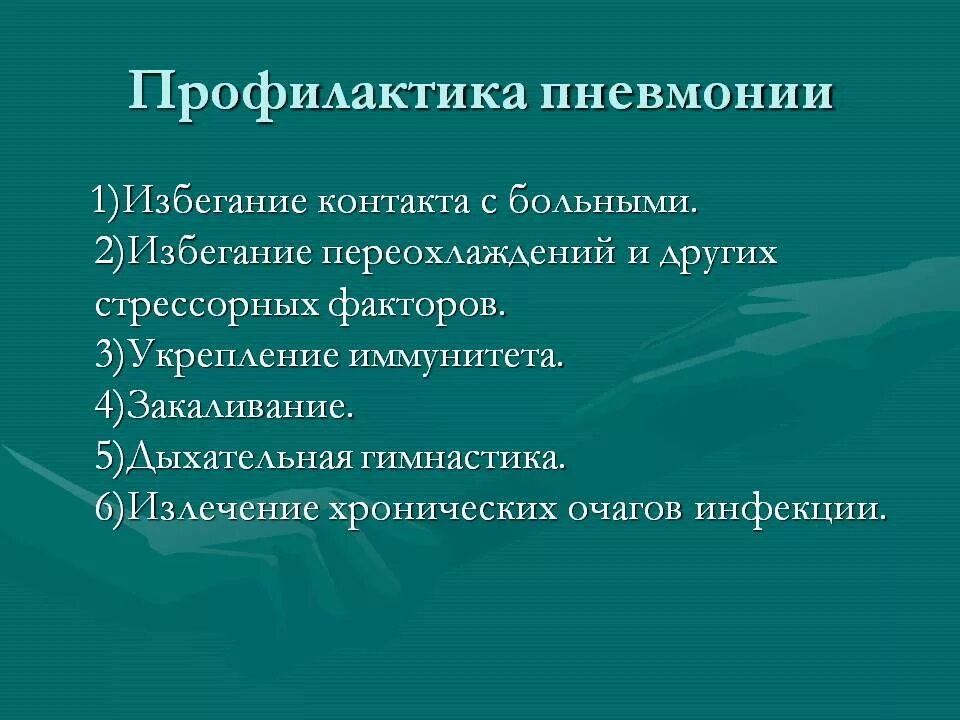 Профилактика пневмонии

1)Избегание контакта с больными.
2)Избегание переохлаждений и других стрессорных факторов.
3)Укрепление иммунитета.
4)Закаливание.
5)Дыхательная гимнастика.
6)Излечение хронических очагов инфекции.